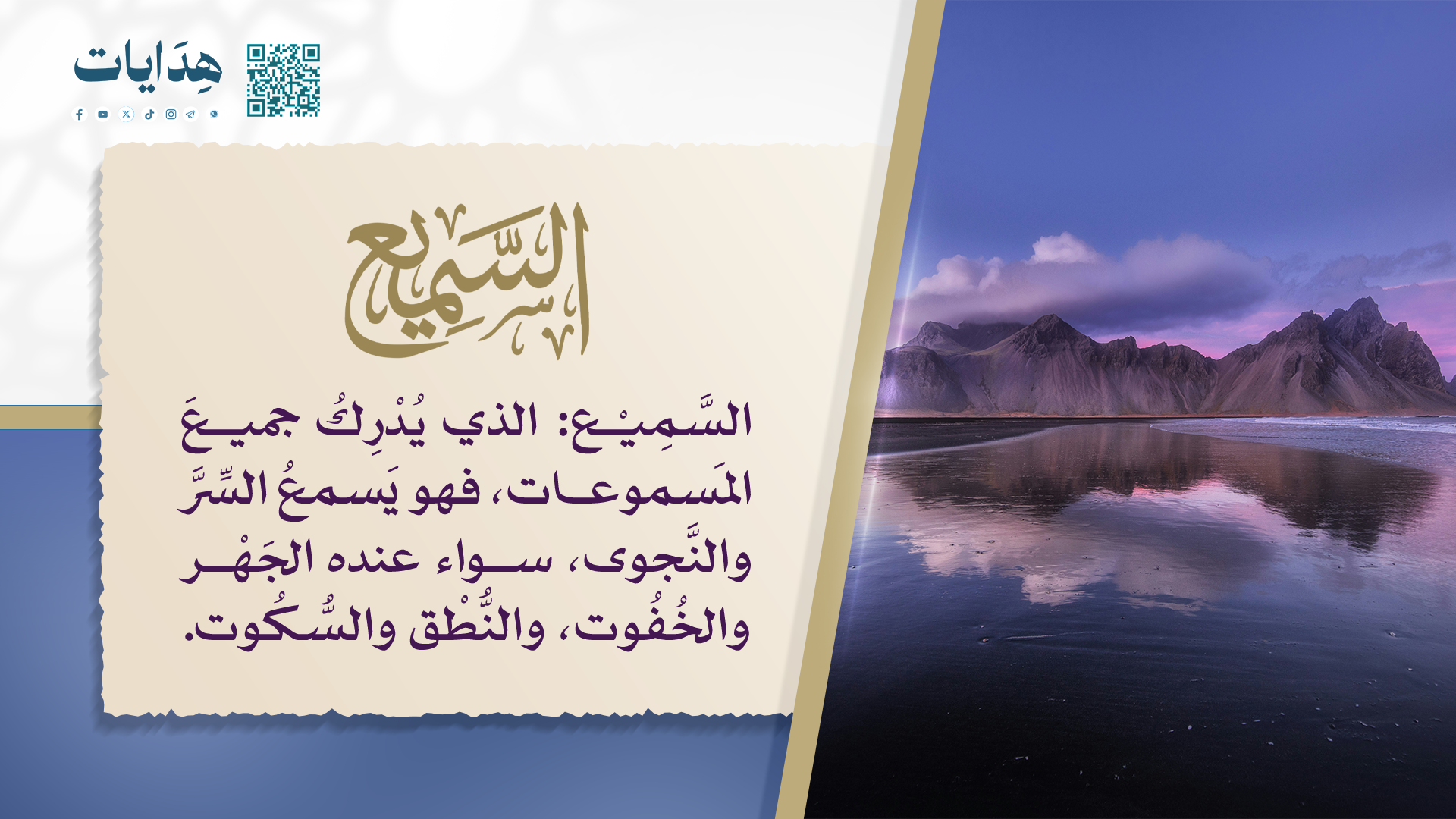 هِدَايات

السَّمِيع

السَّمِيْع: الذي يُدْرِكُ جميعَ المَسموعات، فهو يَسمعُ السِّرَّ والنَّجوى، سواء عنده الجَهْر والخُفُوت، والنُّطْق والسُّكُوت.